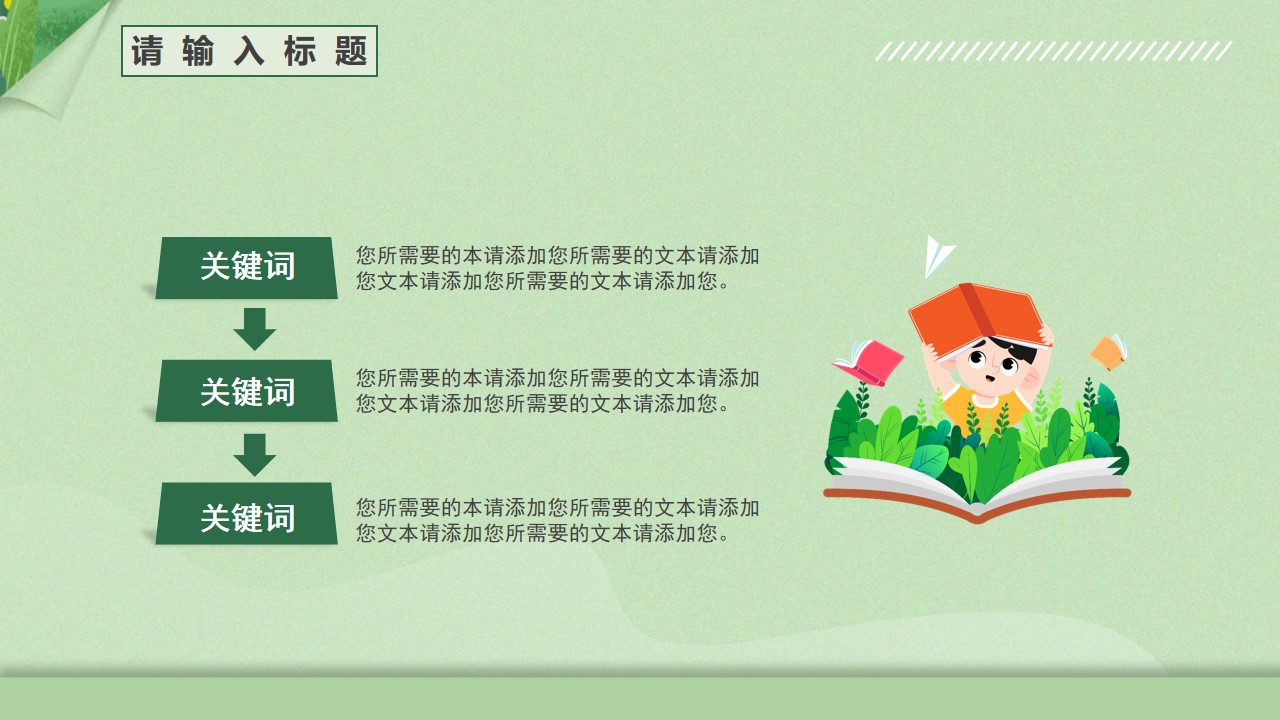 请输入标题

关键词

您所需要的本请添加您所需要的文本请添加您文本请添加您所需要的文本请添加您。

关键词

您所需要的本请添加您所需要的文本请添加您文本请添加您所需要的文本请添加您。

关键词

您所需要的本请添加您所需要的文本请添加您文本请添加您所需要的文本请添加您。